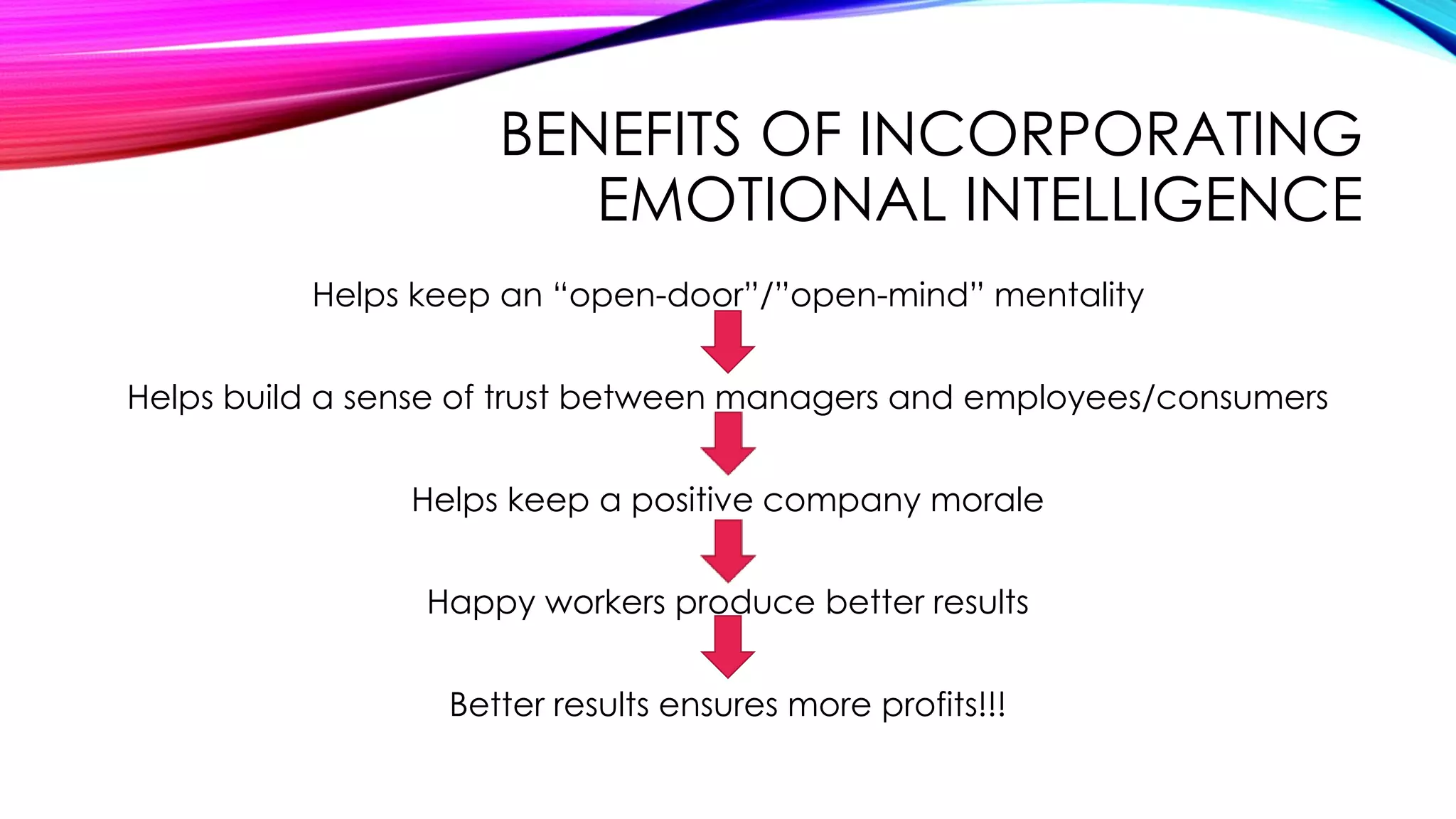 BENEFITS OF INCORPORATING EMOTIONAL INTELLIGENCE

Helps keep an “open-door”/”open-mind” mentality

Helps build a sense of trust between managers and employees/consumers

Helps keep a positive company morale

Happy workers produce better results

Better results ensures more profits!!!